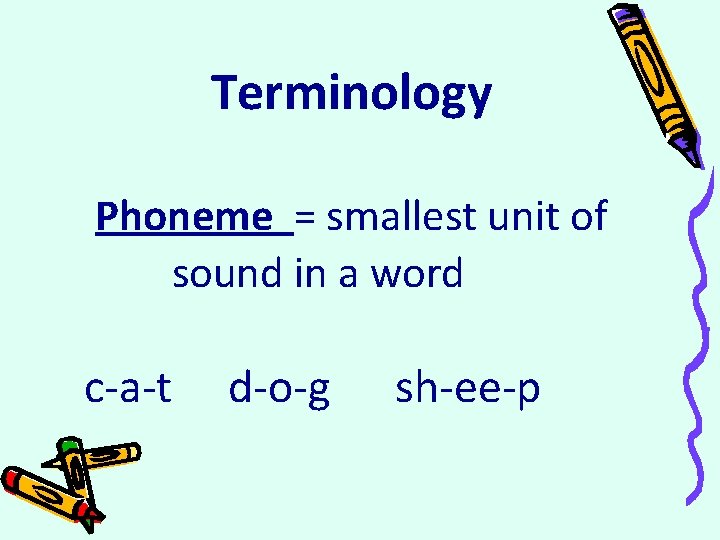 Terminology

Phoneme = smallest unit of sound in a word

c-a-t d-o-g sh-ee-p